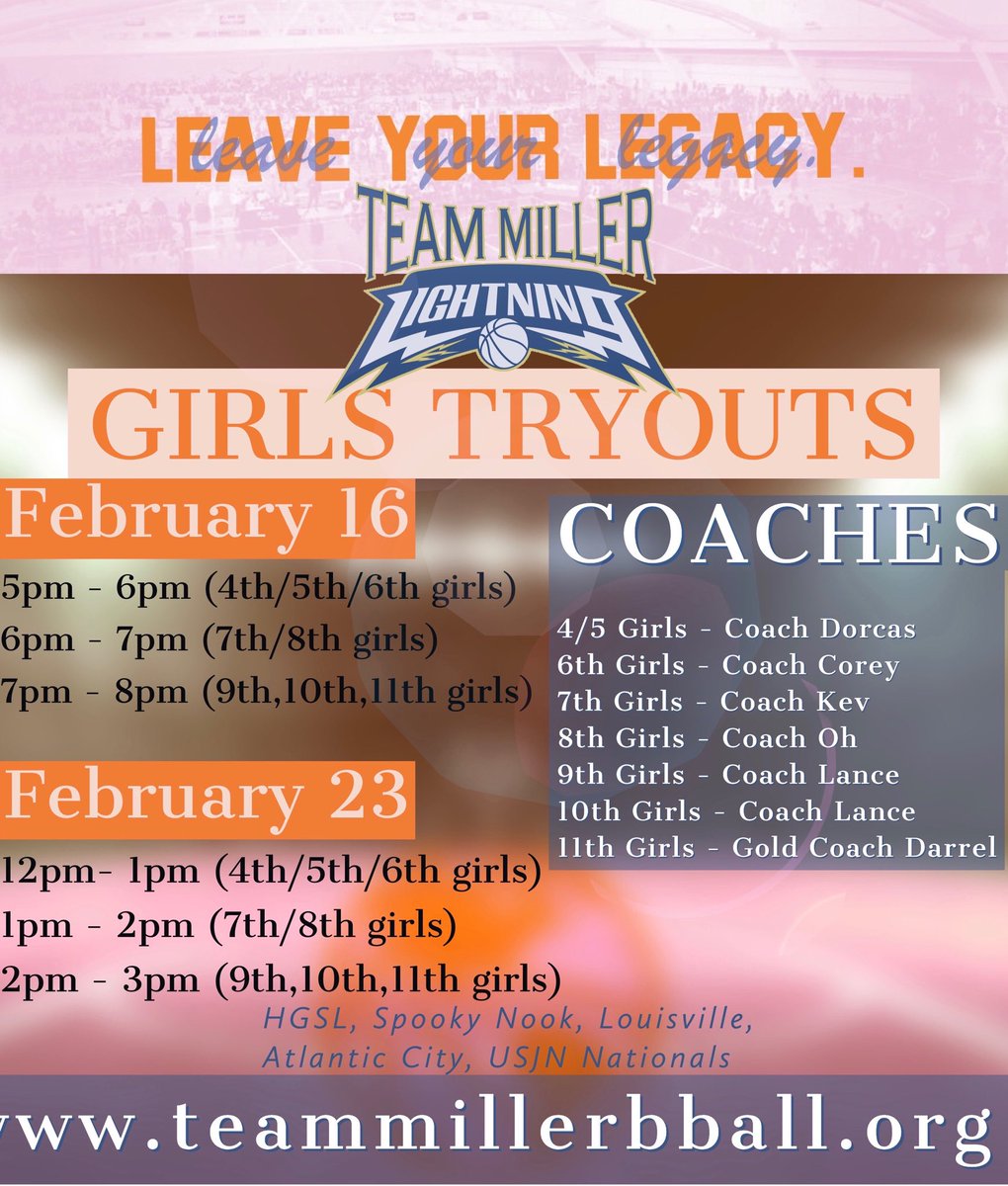 LEAVE YOUR LEGACY.
leave your legacy.

TEAM MILLER
LIGHTNING

GIRLS TRYOUTS

February 16
5pm - 6pm (4th/5th/6th girls)
6pm - 7pm (7th/8th girls)
7pm - 8pm (9th,10th,11th girls)

February 23
12pm- 1pm (4th/5th/6th girls)
1pm - 2pm (7th/8th girls)
2pm - 3pm (9th,10th,11th girls)

COACHES
4/5 Girls - Coach Dorcas
6th Girls - Coach Corey
7th Girls - Coach Kev
8th Girls - Coach Oh
9th Girls - Coach Lance
10th Girls - Coach Lance
11th Girls - Gold Coach Darrel

HGSL, Spooky Nook, Louisville, Atlantic City, USJN Nationals

www.teammillerbball.org